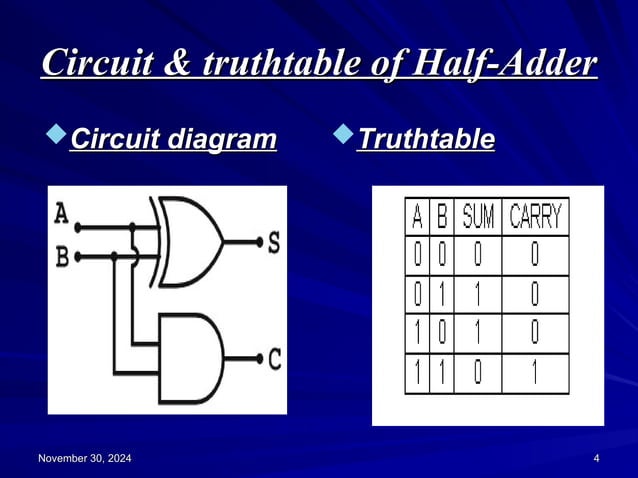 Circuit & truthtable of Half-Adder

Circuit diagram

A
B
S
C

Truthtable

| A | B | SUM | CARRY |
|---|---|---|---|
| 0 | 0 | 0 | 0 |
| 0 | 1 | 1 | 0 |
| 1 | 0 | 1 | 0 |
| 1 | 1 | 0 | 1 |

November 30, 2024

4